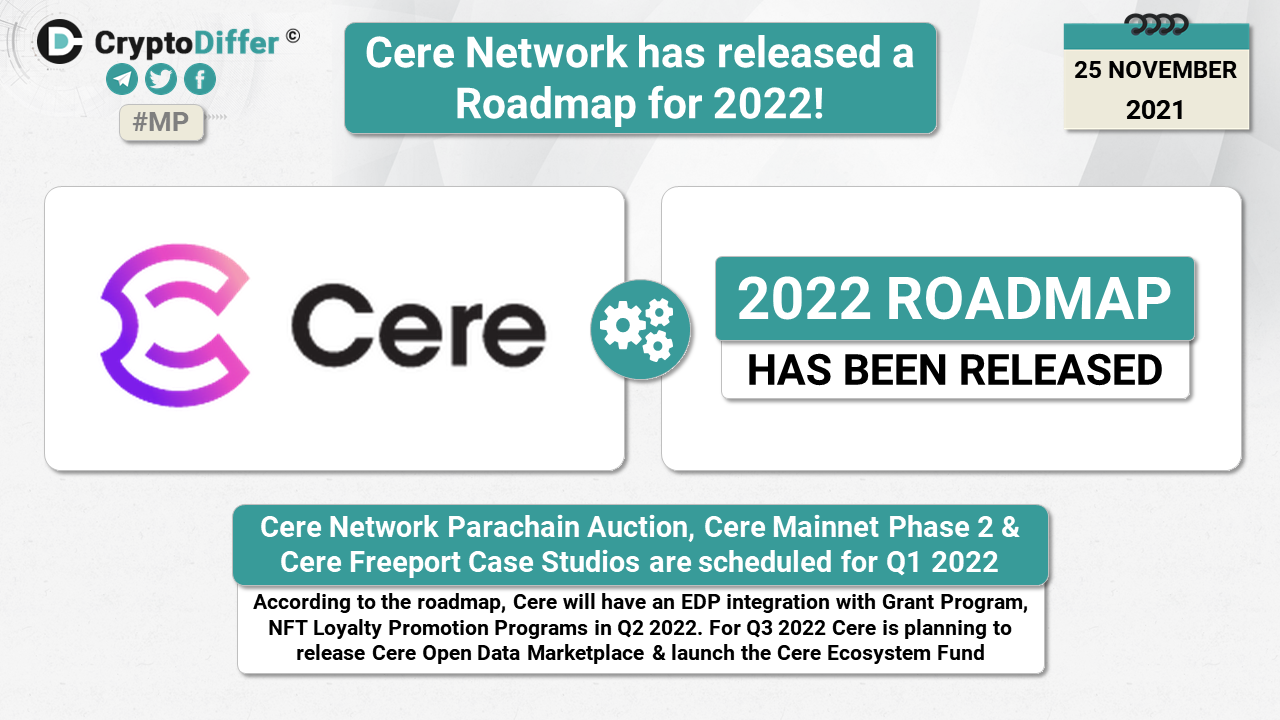 CryptoDiffer ©

#MP

Cere Network has released a Roadmap for 2022!

25 NOVEMBER 2021

Cere

2022 ROADMAP

HAS BEEN RELEASED

Cere Network Parachain Auction, Cere Mainnet Phase 2 & Cere Freeport Case Studios are scheduled for Q1 2022

According to the roadmap, Cere will have an EDP integration with Grant Program, NFT Loyalty Promotion Programs in Q2 2022. For Q3 2022 Cere is planning to release Cere Open Data Marketplace & launch the Cere Ecosystem Fund